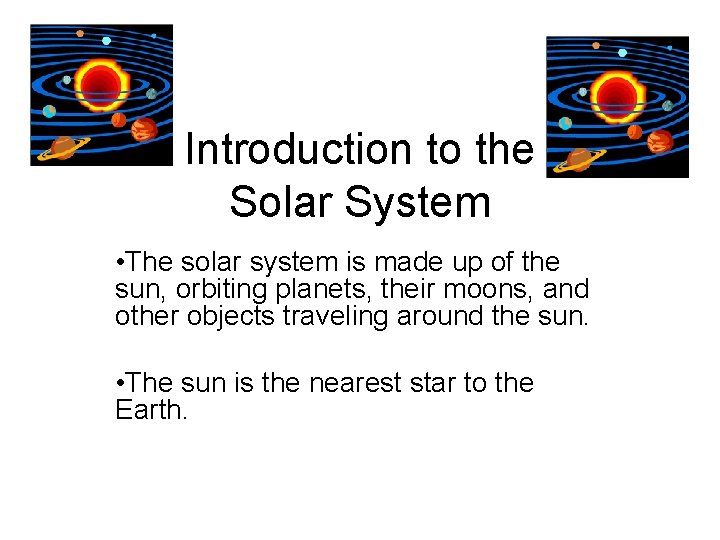 Introduction to the Solar System

•The solar system is made up of the sun, orbiting planets, their moons, and other objects traveling around the sun.

•The sun is the nearest star to the Earth.